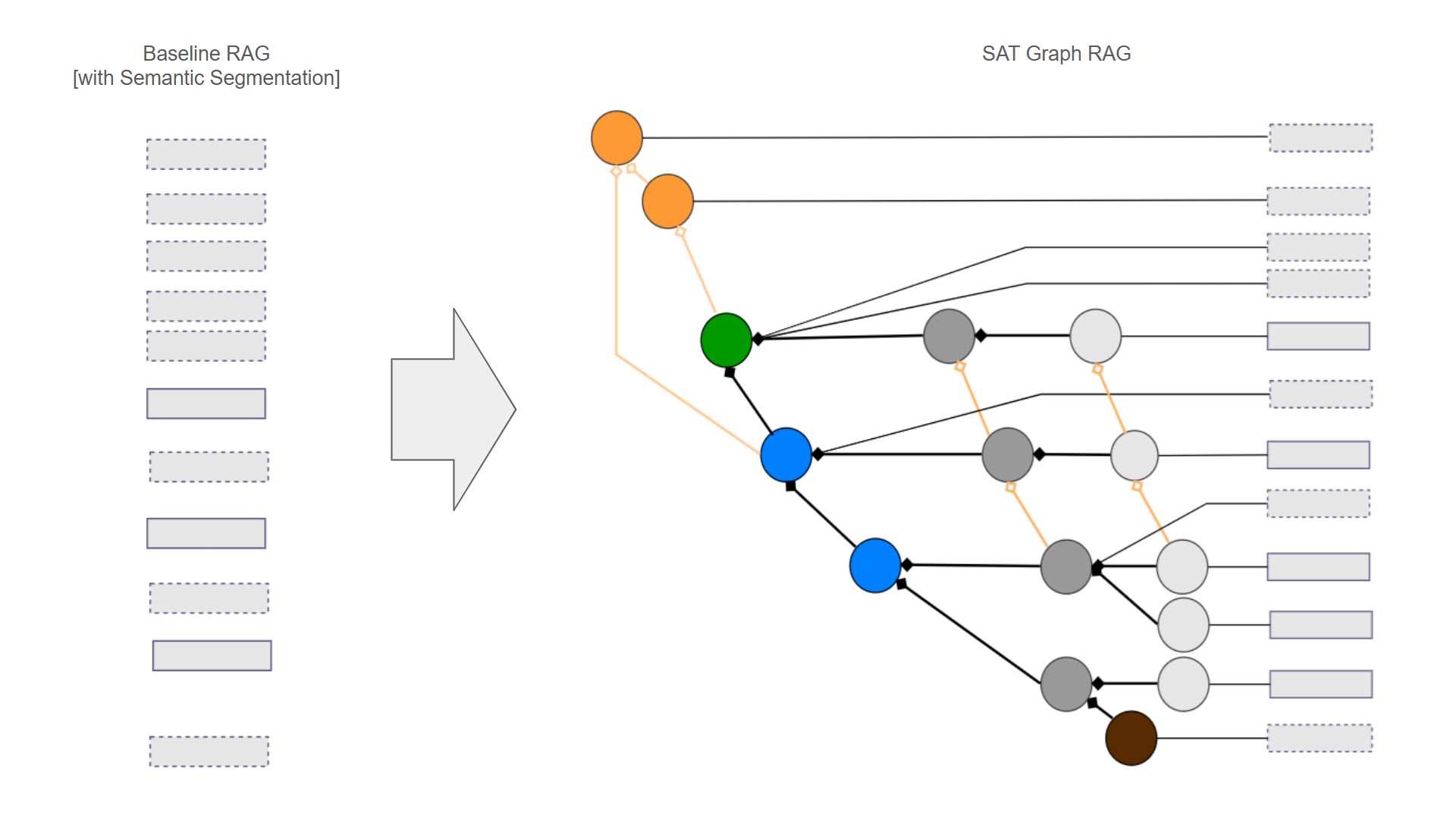 Baseline RAG
[with Semantic Segmentation]

SAT Graph RAG